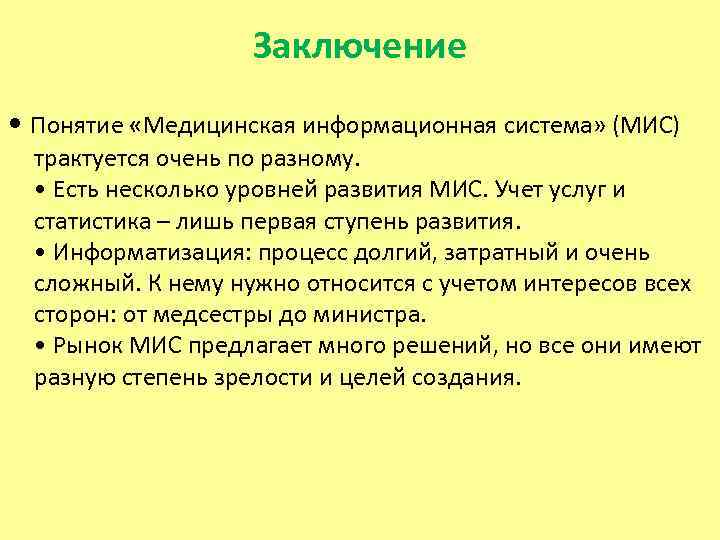 Заключение

• Понятие «Медицинская информационная система» (МИС) трактуется очень по разному.
• Есть несколько уровней развития МИС. Учет услуг и статистика – лишь первая ступень развития.
• Информатизация: процесс долгий, затратный и очень сложный. К нему нужно относится с учетом интересов всех сторон: от медсестры до министра.
• Рынок МИС предлагает много решений, но все они имеют разную степень зрелости и целей создания.